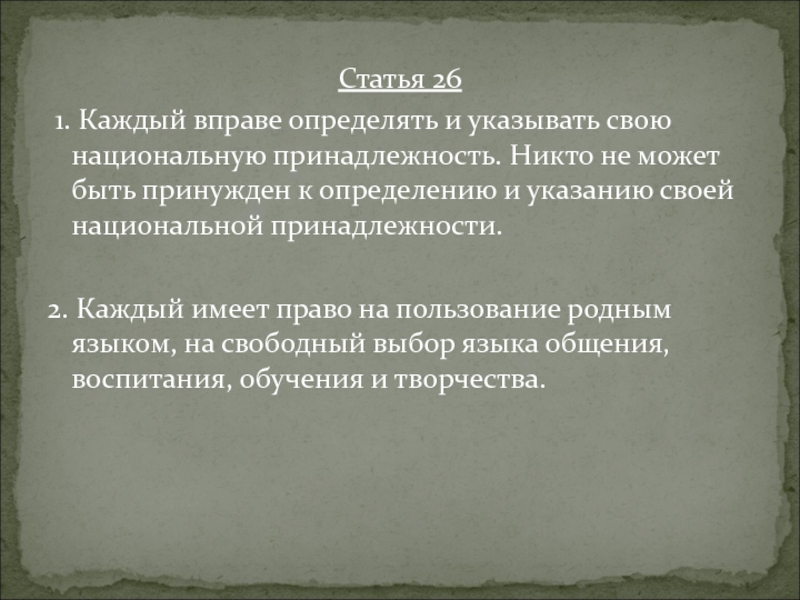 Статья 26

1. Каждый вправе определять и указывать свою национальную принадлежность. Никто не может быть принужден к определению и указанию своей национальной принадлежности.

2. Каждый имеет право на пользование родным языком, на свободный выбор языка общения, воспитания, обучения и творчества.